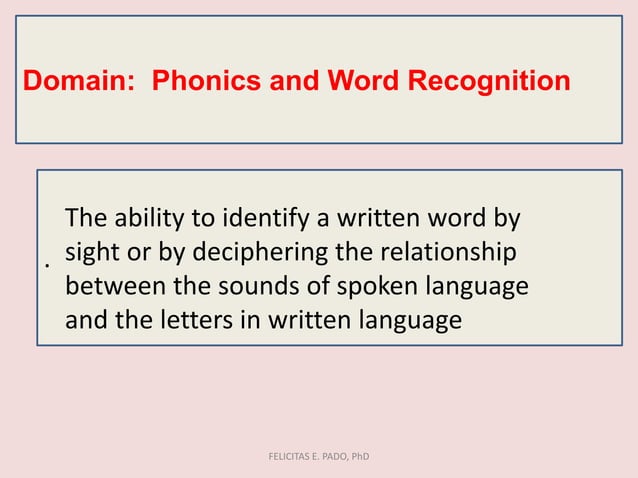 Domain: Phonics and Word Recognition

. The ability to identify a written word by sight or by deciphering the relationship between the sounds of spoken language and the letters in written language

FELICITAS E. PADO, PhD